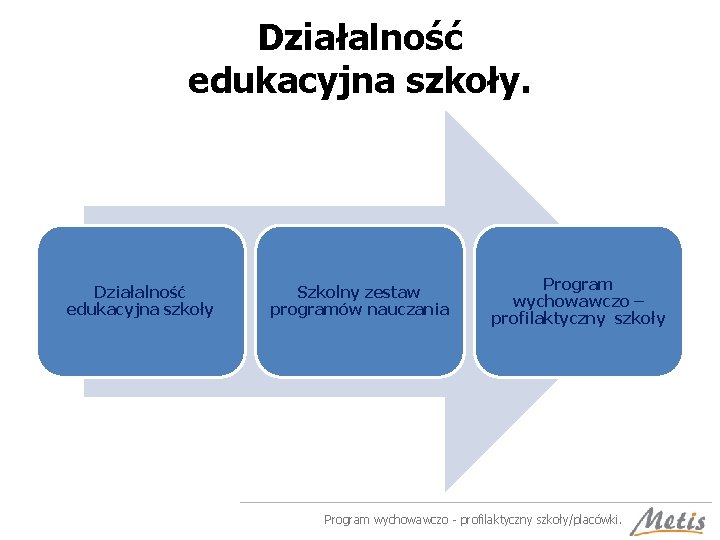 Działalność edukacyjna szkoły.

Działalność edukacyjna szkoły

Szkolny zestaw programów nauczania

Program wychowawczo – profilaktyczny szkoły

Program wychowawczo - profilaktyczny szkoły/placówki.

Metis